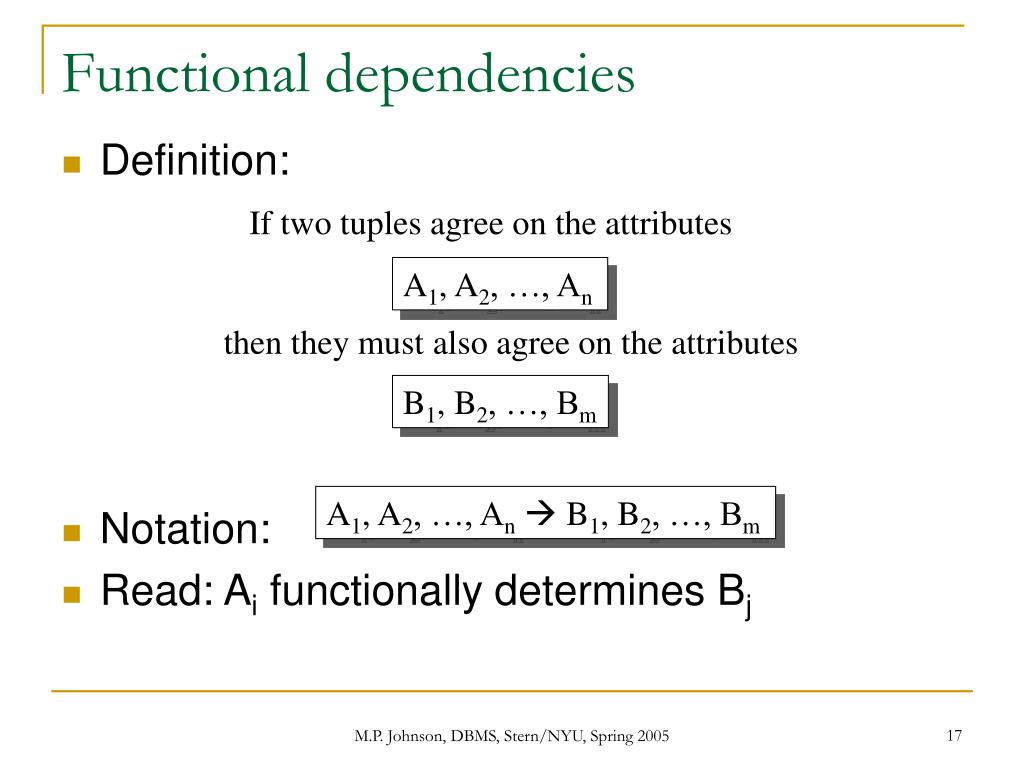 Functional dependencies

Definition:

If two tuples agree on the attributes

$A_1, A_2, \ldots, A_n$

then they must also agree on the attributes

$B_1, B_2, \ldots, B_m$

Notation:

$A_1, A_2, \ldots, A_n \rightarrow B_1, B_2, \ldots, B_m$

Read: $A_i$ functionally determines $B_j$

M.P. Johnson, DBMS, Stern/NYU, Spring 2005

17